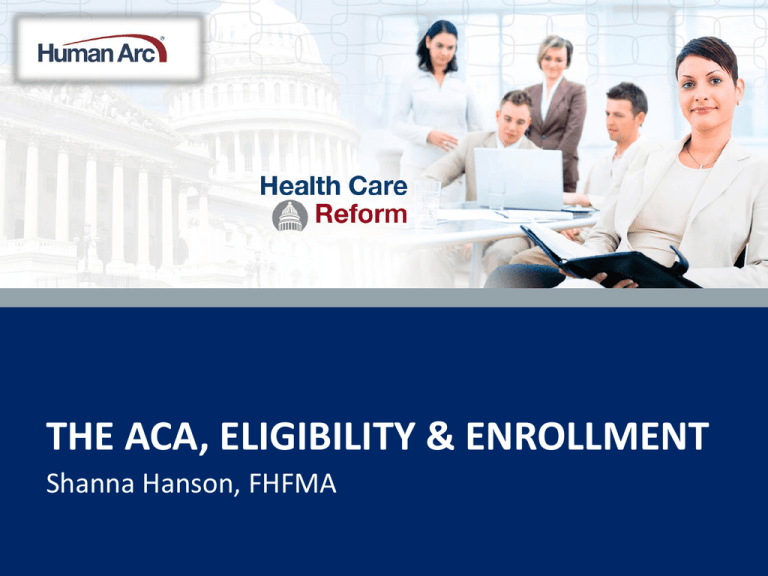 Human Arc®

Health Care
Reform

THE ACA, ELIGIBILITY & ENROLLMENT
Shanna Hanson, FHFMA